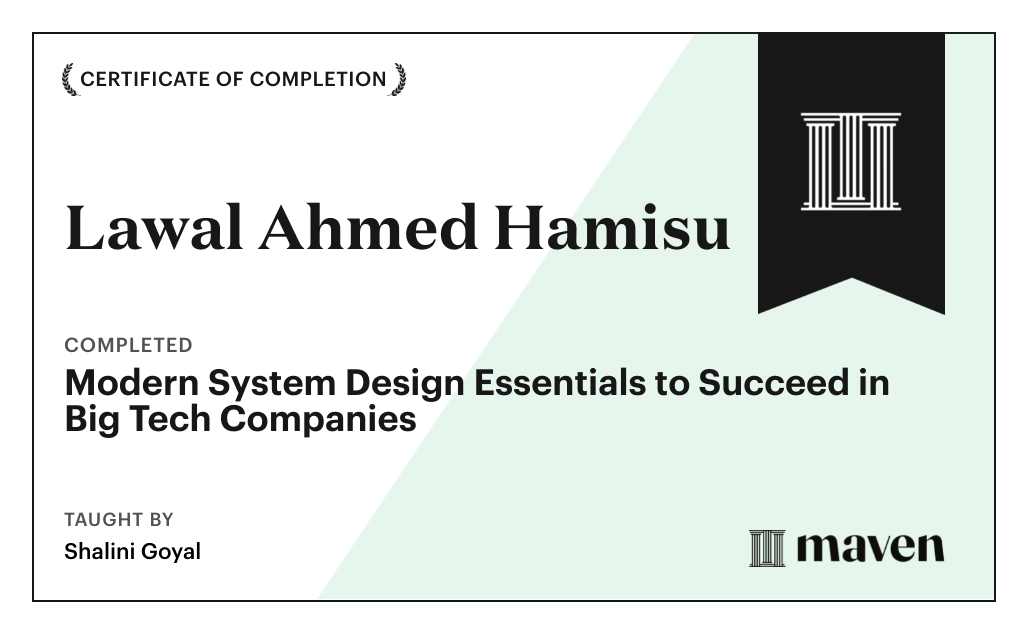 CERTIFICATE OF COMPLETION

Lawal Ahmed Hamisu

COMPLETED

Modern System Design Essentials to Succeed in Big Tech Companies

TAUGHT BY

Shalini Goyal

maven